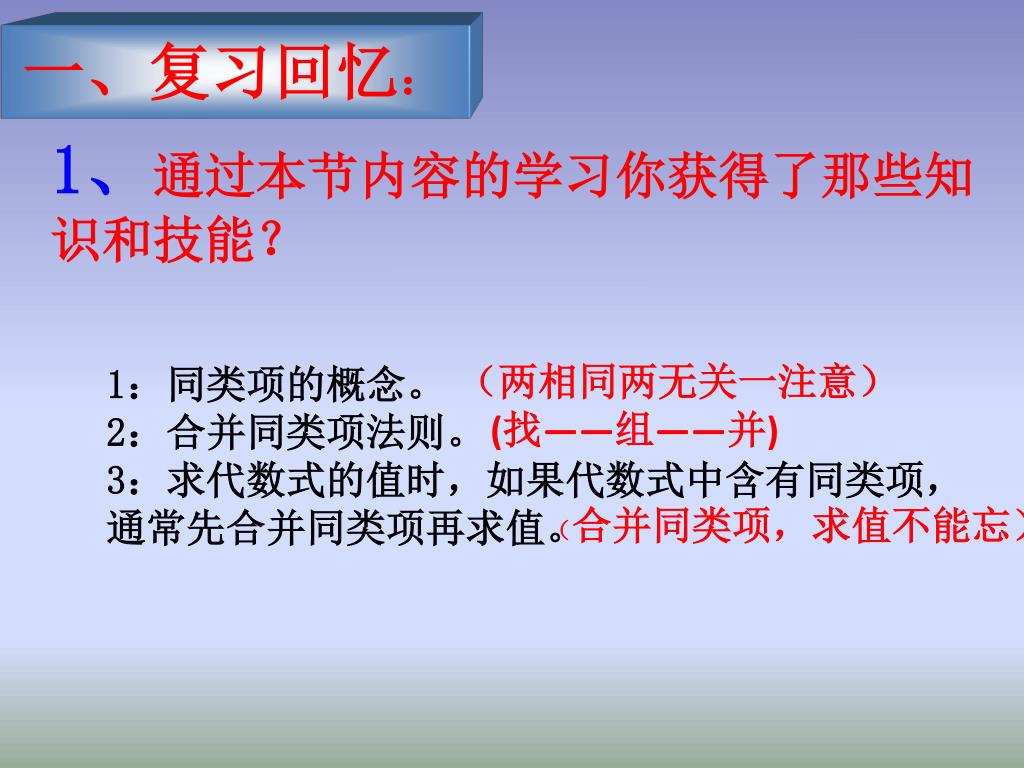 一、复习回忆：

1、通过本节内容的学习你获得了那些知识和技能？

1：同类项的概念。（两相同两无关一注意）
2：合并同类项法则。(找——组——并)
3：求代数式的值时，如果代数式中含有同类项，通常先合并同类项再求值。(合并同类项，求值不能忘)